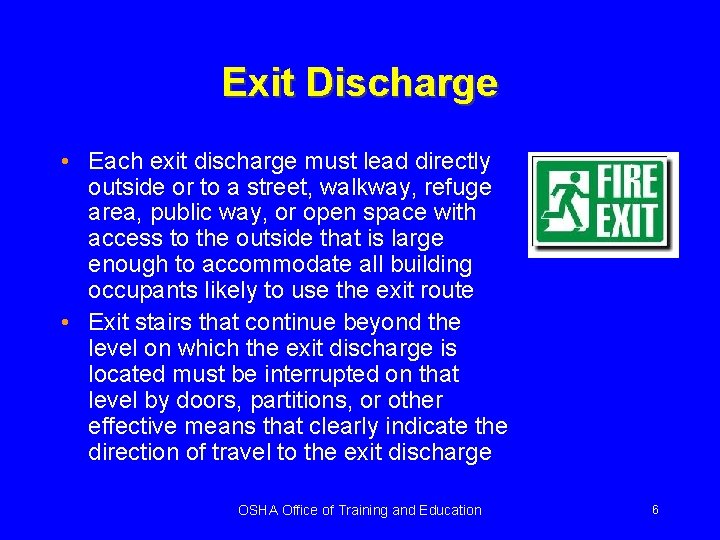 Exit Discharge

• Each exit discharge must lead directly outside or to a street, walkway, refuge area, public way, or open space with access to the outside that is large enough to accommodate all building occupants likely to use the exit route

• Exit stairs that continue beyond the level on which the exit discharge is located must be interrupted on that level by doors, partitions, or other effective means that clearly indicate the direction of travel to the exit discharge

FIRE EXIT

OSHA Office of Training and Education

6